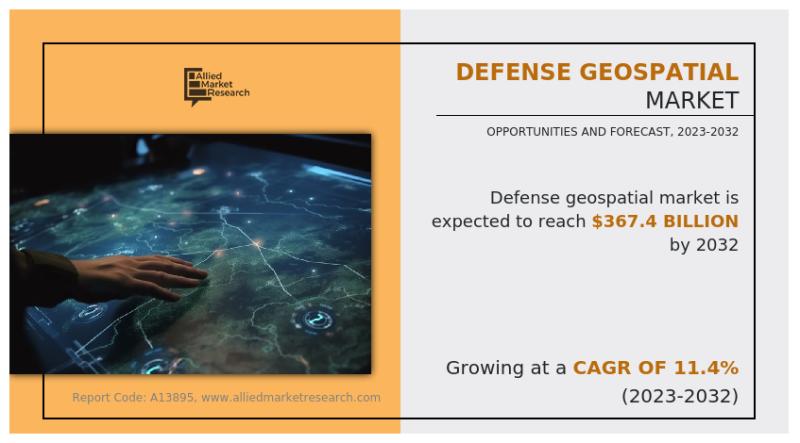 Allied Market Research

DEFENSE GEOSPATIAL MARKET

OPPORTUNITIES AND FORECAST, 2023-2032

Defense geospatial market is expected to reach $367.4 BILLION by 2032

Growing at a CAGR OF 11.4% (2023-2032)

Report Code: A13895, www.alliedmarketresearch.com